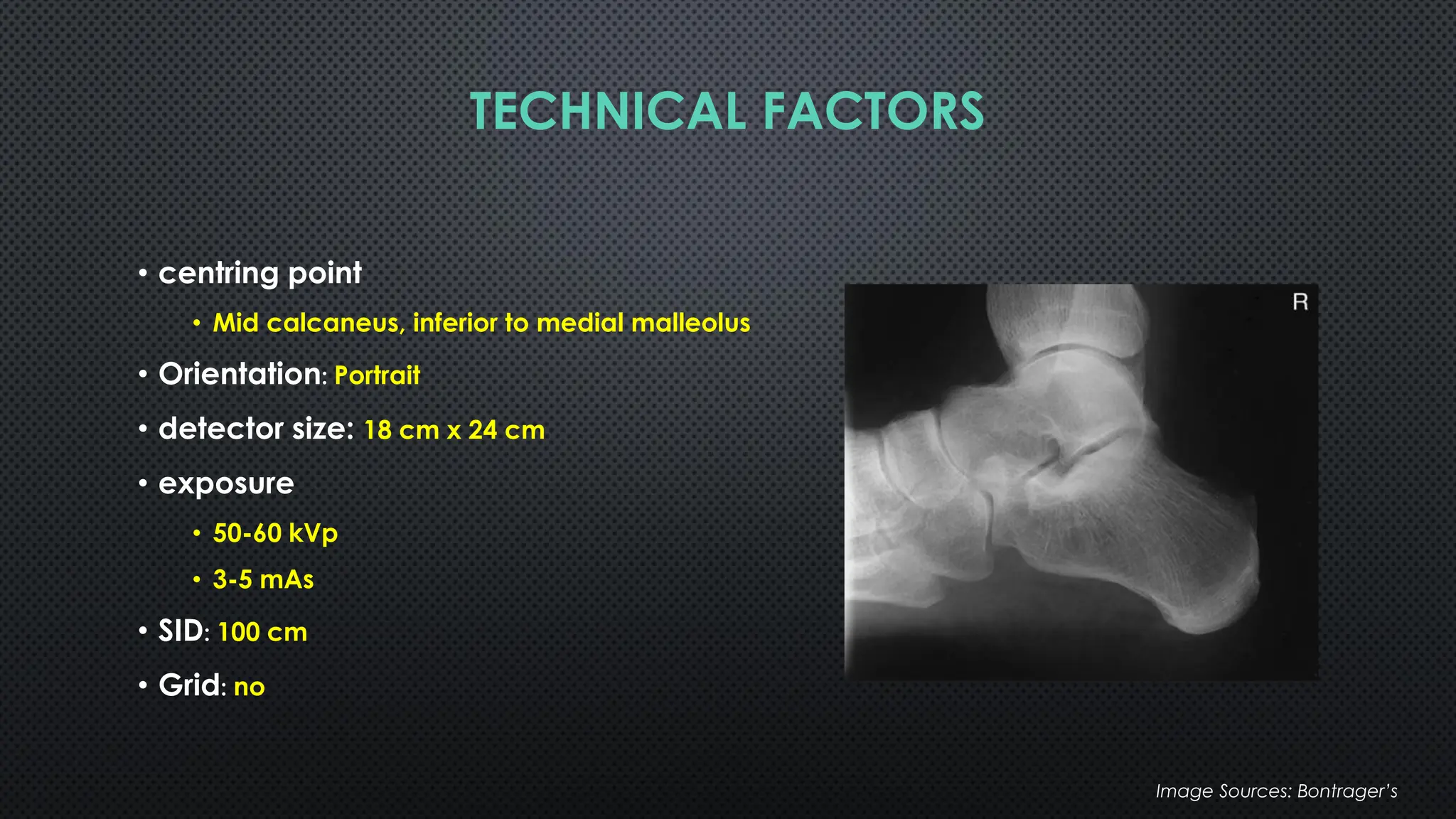 TECHNICAL FACTORS

• centring point
  • Mid calcaneus, inferior to medial malleolus
• Orientation: Portrait
• detector size: 18 cm x 24 cm
• exposure
  • 50-60 kVp
  • 3-5 mAs
• SID: 100 cm
• Grid: no

R

Image Sources: Bontrager's